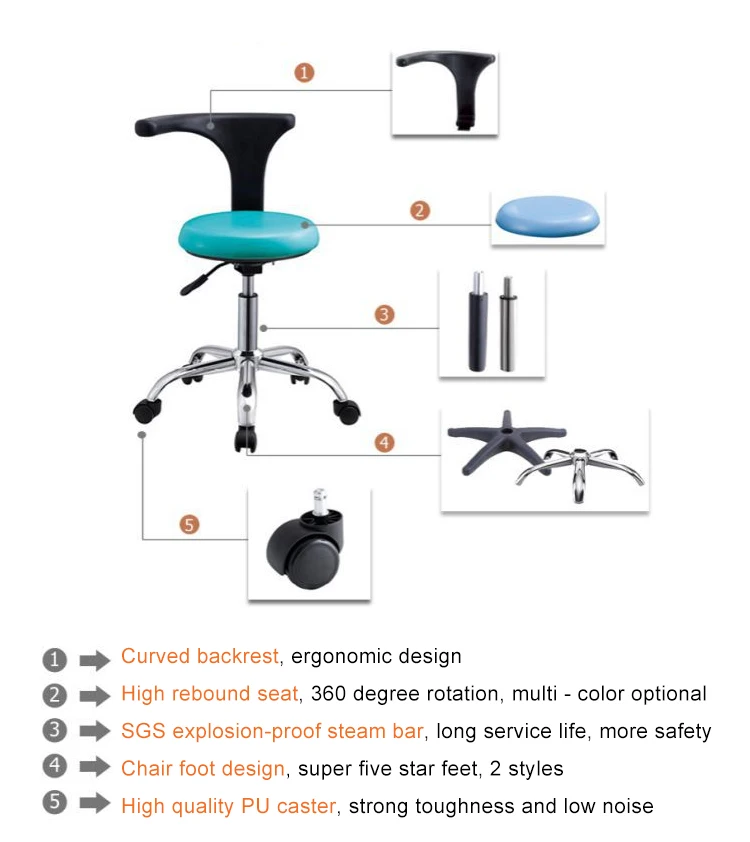 1

2

3

4

5

1 Curved backrest, ergonomic design

2 High rebound seat, 360 degree rotation, multi - color optional

3 SGS explosion-proof steam bar, long service life, more safety

4 Chair foot design, super five star feet, 2 styles

5 High quality PU caster, strong toughness and low noise